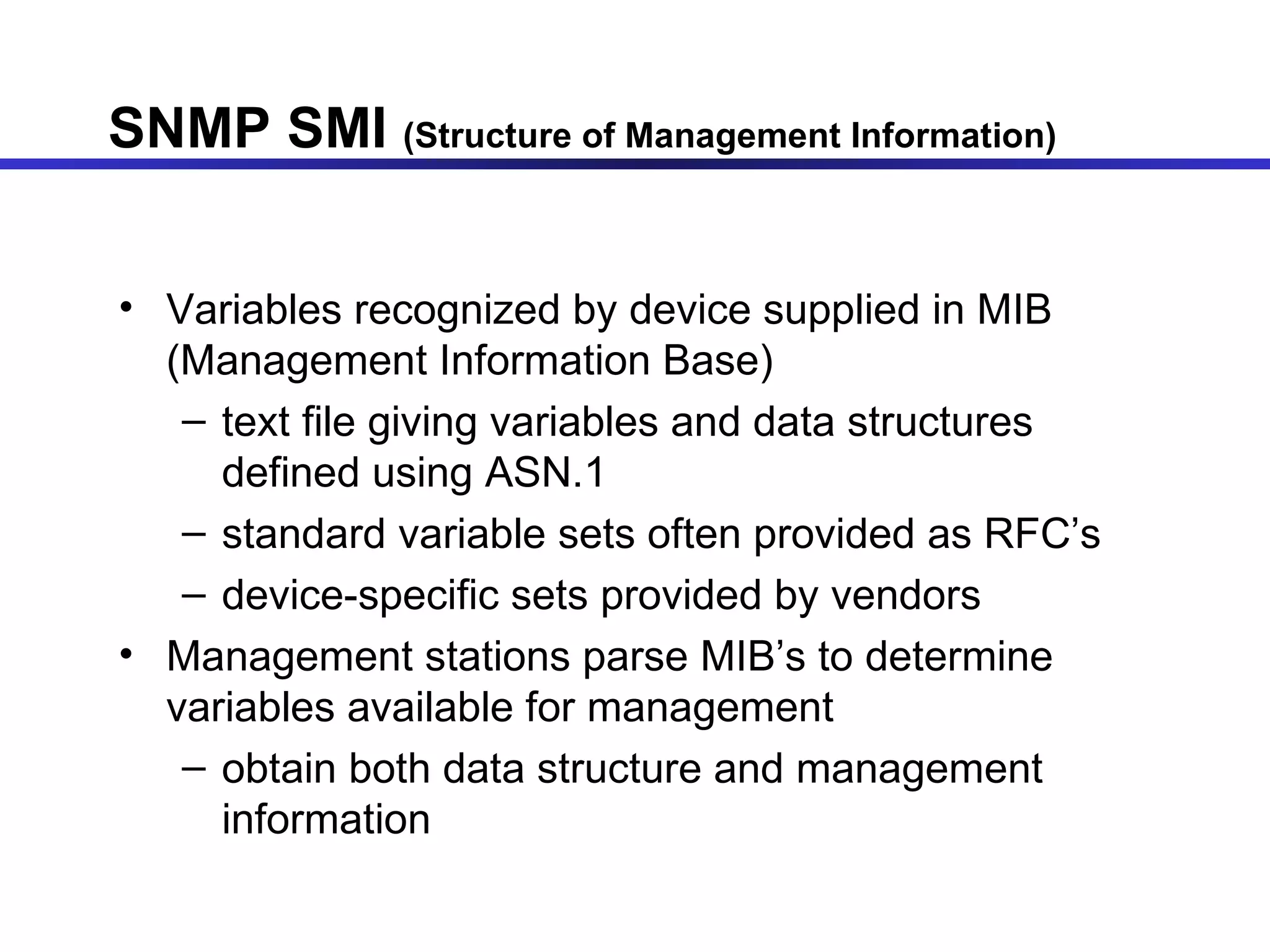 SNMP SMI (Structure of Management Information)

• Variables recognized by device supplied in MIB (Management Information Base)
  – text file giving variables and data structures defined using ASN.1
  – standard variable sets often provided as RFC’s
  – device-specific sets provided by vendors
• Management stations parse MIB’s to determine variables available for management
  – obtain both data structure and management information